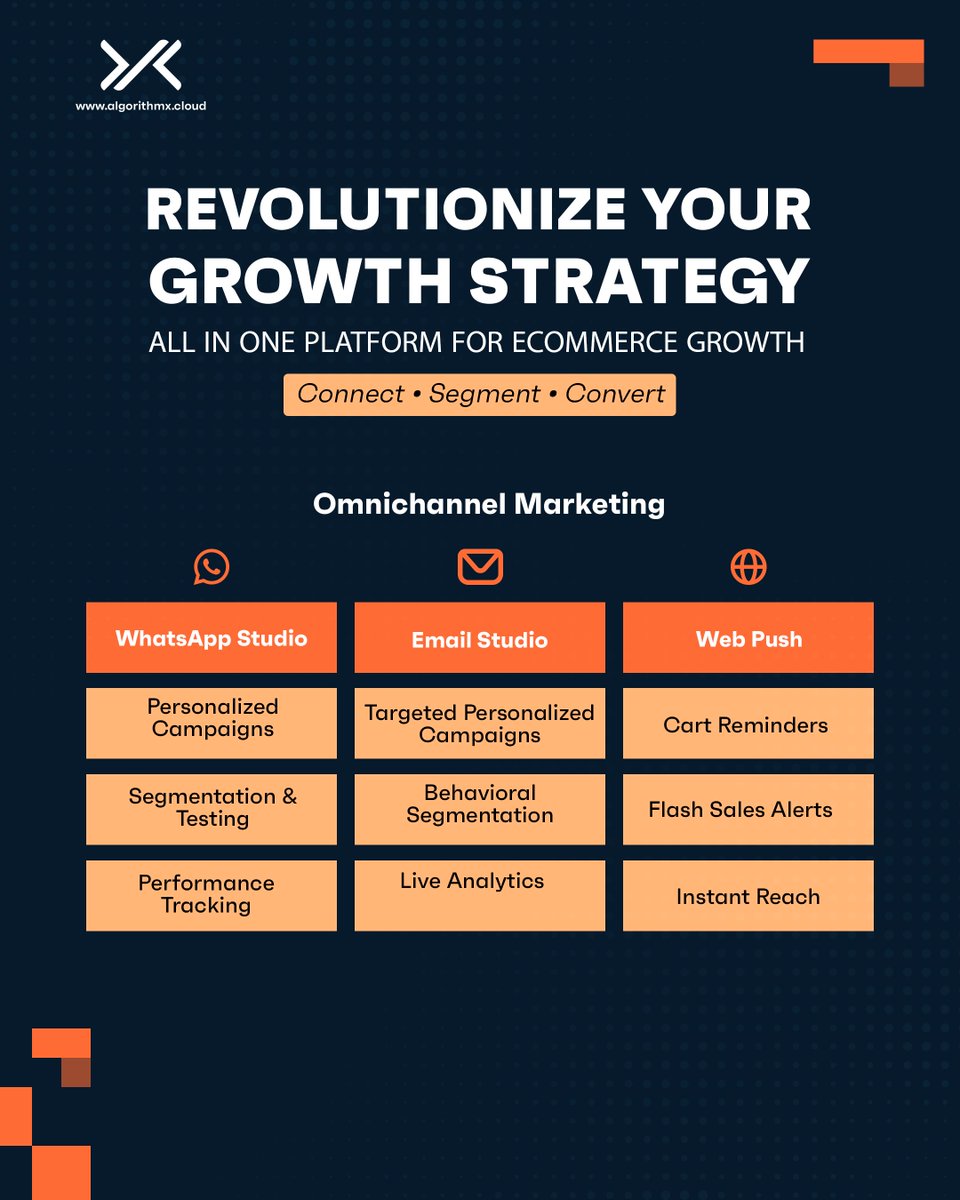 www.algorithmx.cloud

REVOLUTIONIZE YOUR GROWTH STRATEGY

ALL IN ONE PLATFORM FOR ECOMMERCE GROWTH

Connect • Segment • Convert

Omnichannel Marketing

| WhatsApp Studio | Email Studio | Web Push |
|---|---|---|
| Personalized Campaigns | Targeted Personalized Campaigns | Cart Reminders |
| Segmentation & Testing | Behavioral Segmentation | Flash Sales Alerts |
| Performance Tracking | Live Analytics | Instant Reach |